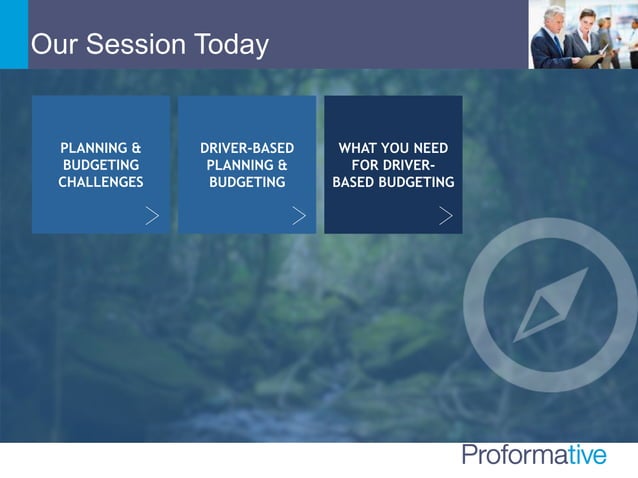 Our Session Today

PLANNING & BUDGETING CHALLENGES

DRIVER-BASED PLANNING & BUDGETING

WHAT YOU NEED FOR DRIVER-BASED BUDGETING

Proformative